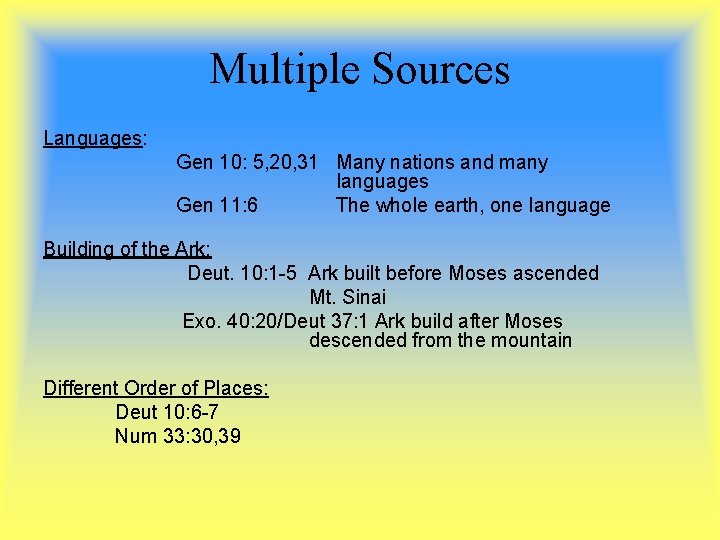 Multiple Sources

Languages:

Gen 10: 5,20,31 Many nations and many languages

Gen 11:6 The whole earth, one language

Building of the Ark:

Deut. 10:1-5 Ark built before Moses ascended Mt. Sinai

Exo. 40:20/Deut 37:1 Ark build after Moses descended from the mountain

Different Order of Places:

Deut 10:6-7

Num 33:30,39